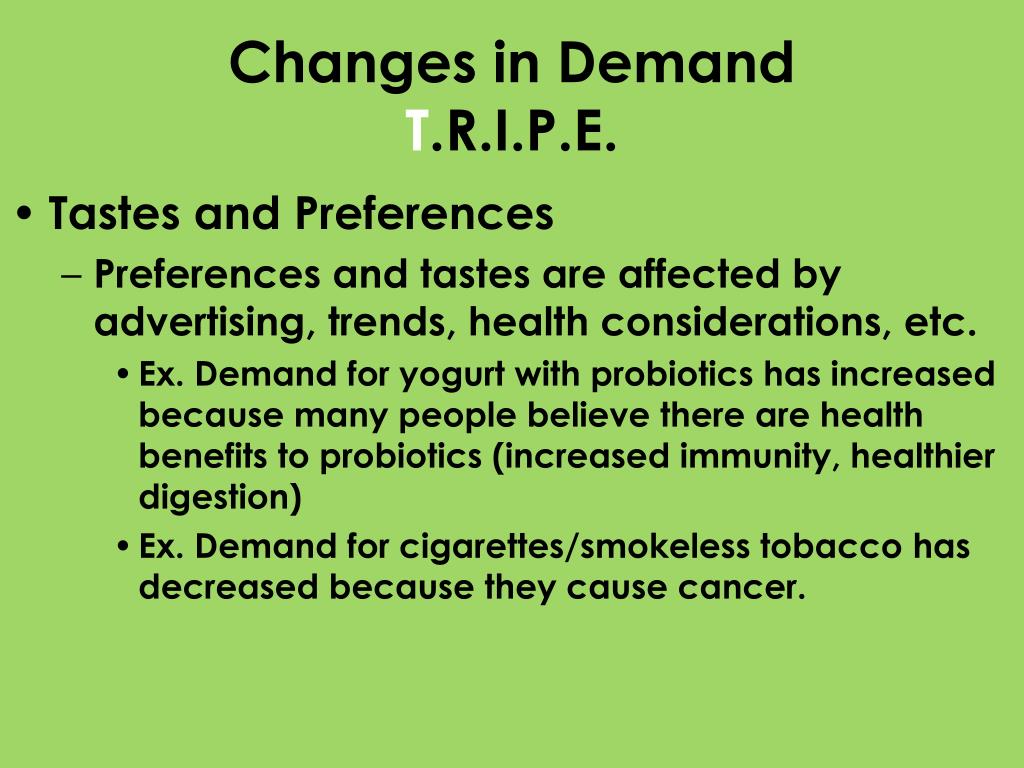 Changes in Demand
T.R.I.P.E.

• Tastes and Preferences
– Preferences and tastes are affected by advertising, trends, health considerations, etc.
• Ex. Demand for yogurt with probiotics has increased because many people believe there are health benefits to probiotics (increased immunity, healthier digestion)
• Ex. Demand for cigarettes/smokeless tobacco has decreased because they cause cancer.